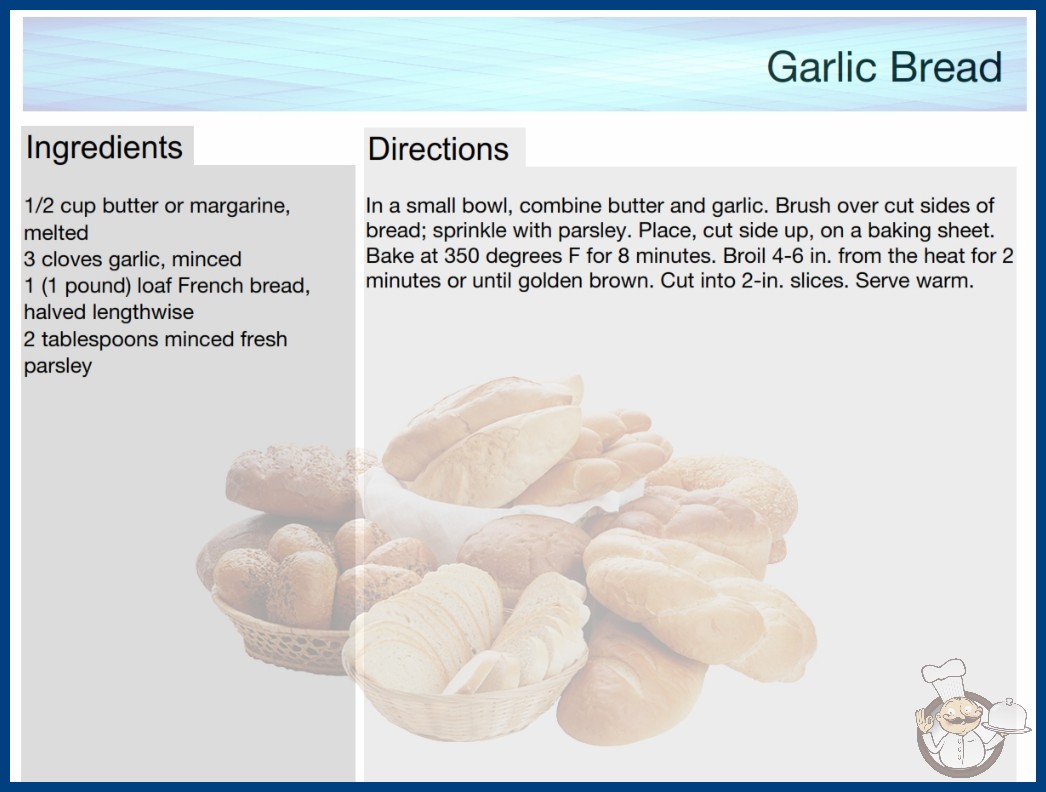 Garlic Bread

Ingredients

1/2 cup butter or margarine, melted
3 cloves garlic, minced
1 (1 pound) loaf French bread, halved lengthwise
2 tablespoons minced fresh parsley

Directions

In a small bowl, combine butter and garlic. Brush over cut sides of bread; sprinkle with parsley. Place, cut side up, on a baking sheet. Bake at 350 degrees F for 8 minutes. Broil 4-6 in. from the heat for 2 minutes or until golden brown. Cut into 2-in. slices. Serve warm.